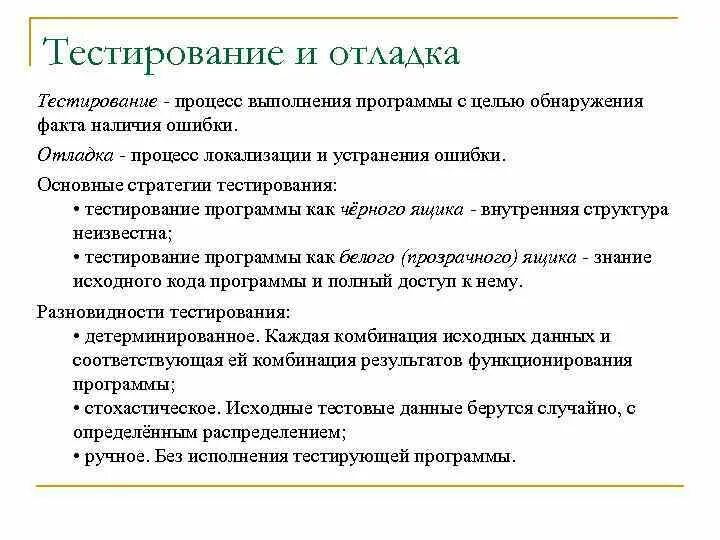 Тестирование и отладка

Тестирование - процесс выполнения программы с целью обнаружения факта наличия ошибки.

Отладка - процесс локализации и устранения ошибки.

Основные стратегии тестирования:
• тестирование программы как чёрного ящика - внутренняя структура неизвестна;
• тестирование программы как белого (прозрачного) ящика - знание исходного кода программы и полный доступ к нему.

Разновидности тестирования:
• детерминированное. Каждая комбинация исходных данных и соответствующая ей комбинация результатов функционирования программы;
• стохастическое. Исходные тестовые данные берутся случайно, с определённым распределением;
• ручное. Без исполнения тестирующей программы.